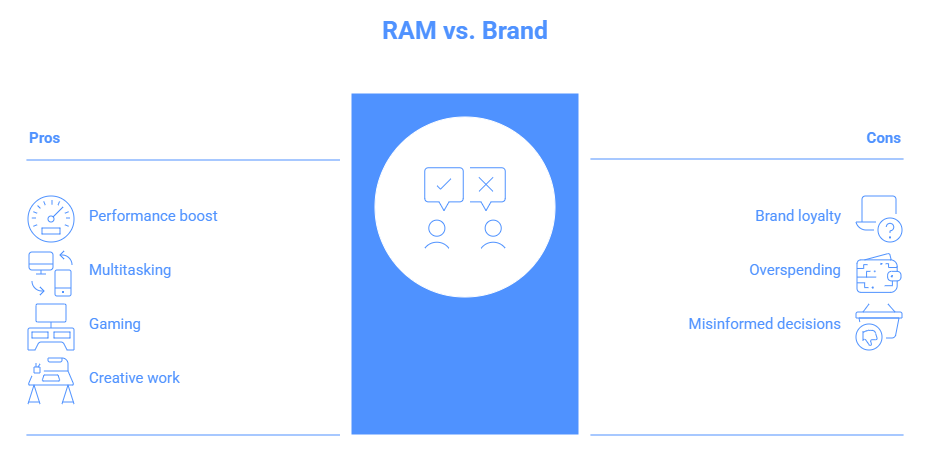 RAM vs. Brand

Pros

Performance boost

Multitasking

Gaming

Creative work

Cons

Brand loyalty

Overspending

Misinformed decisions